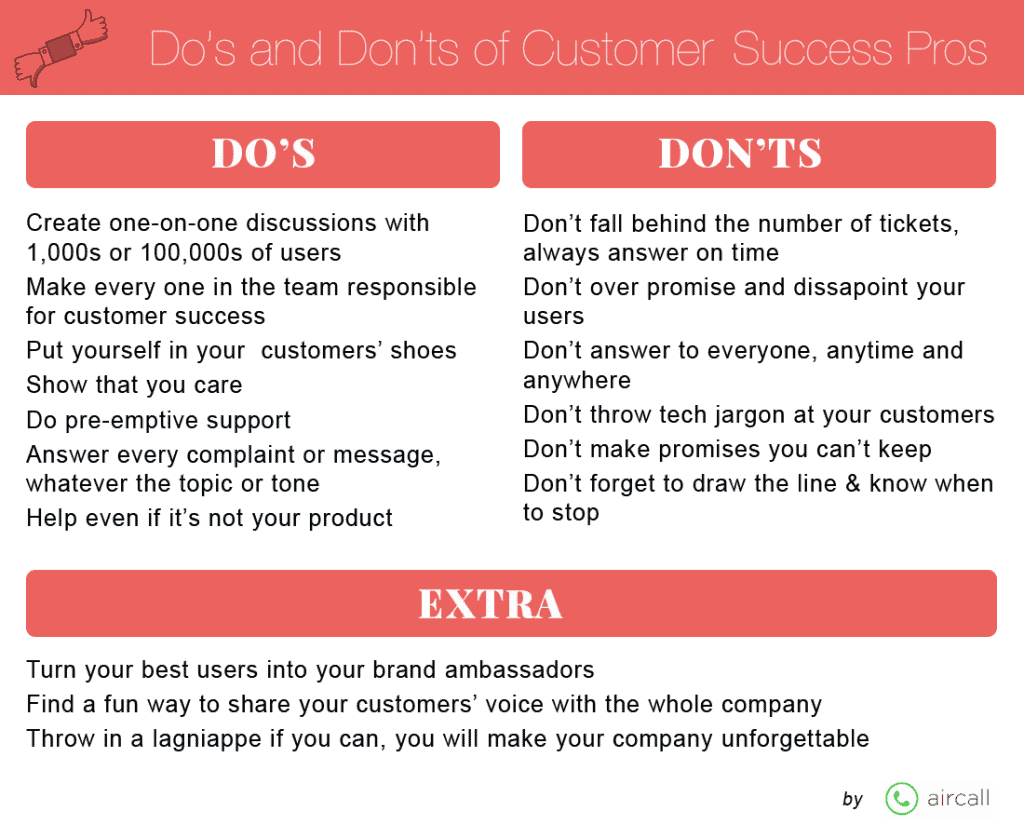 Do's and Don'ts of Customer Success Pros

DO'S

Create one-on-one discussions with 1,000s or 100,000s of users

Make every one in the team responsible for customer success

Put yourself in your customers' shoes

Show that you care

Do pre-emptive support

Answer every complaint or message, whatever the topic or tone

Help even if it's not your product

DON'TS

Don't fall behind the number of tickets, always answer on time

Don't over promise and dissapoint your users

Don't answer to everyone, anytime and anywhere

Don't throw tech jargon at your customers

Don't make promises you can't keep

Don't forget to draw the line & know when to stop

EXTRA

Turn your best users into your brand ambassadors

Find a fun way to share your customers' voice with the whole company

Throw in a lagniappe if you can, you will make your company unforgettable

by aircall